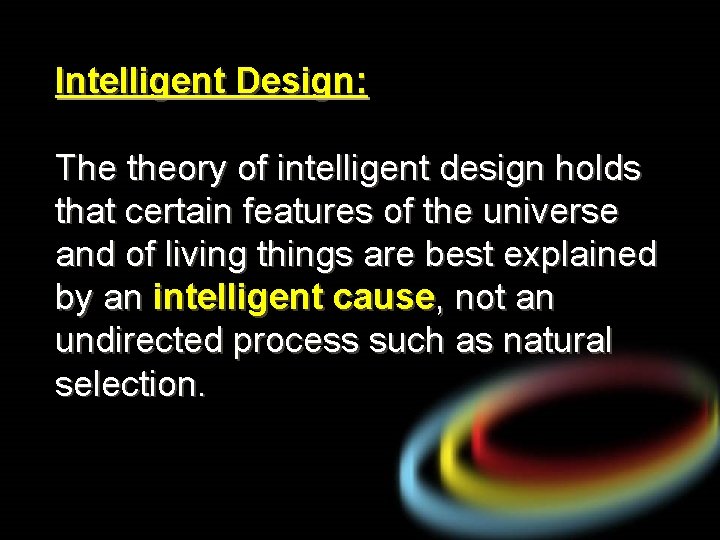 Intelligent Design:

The theory of intelligent design holds that certain features of the universe and of living things are best explained by an intelligent cause, not an undirected process such as natural selection.